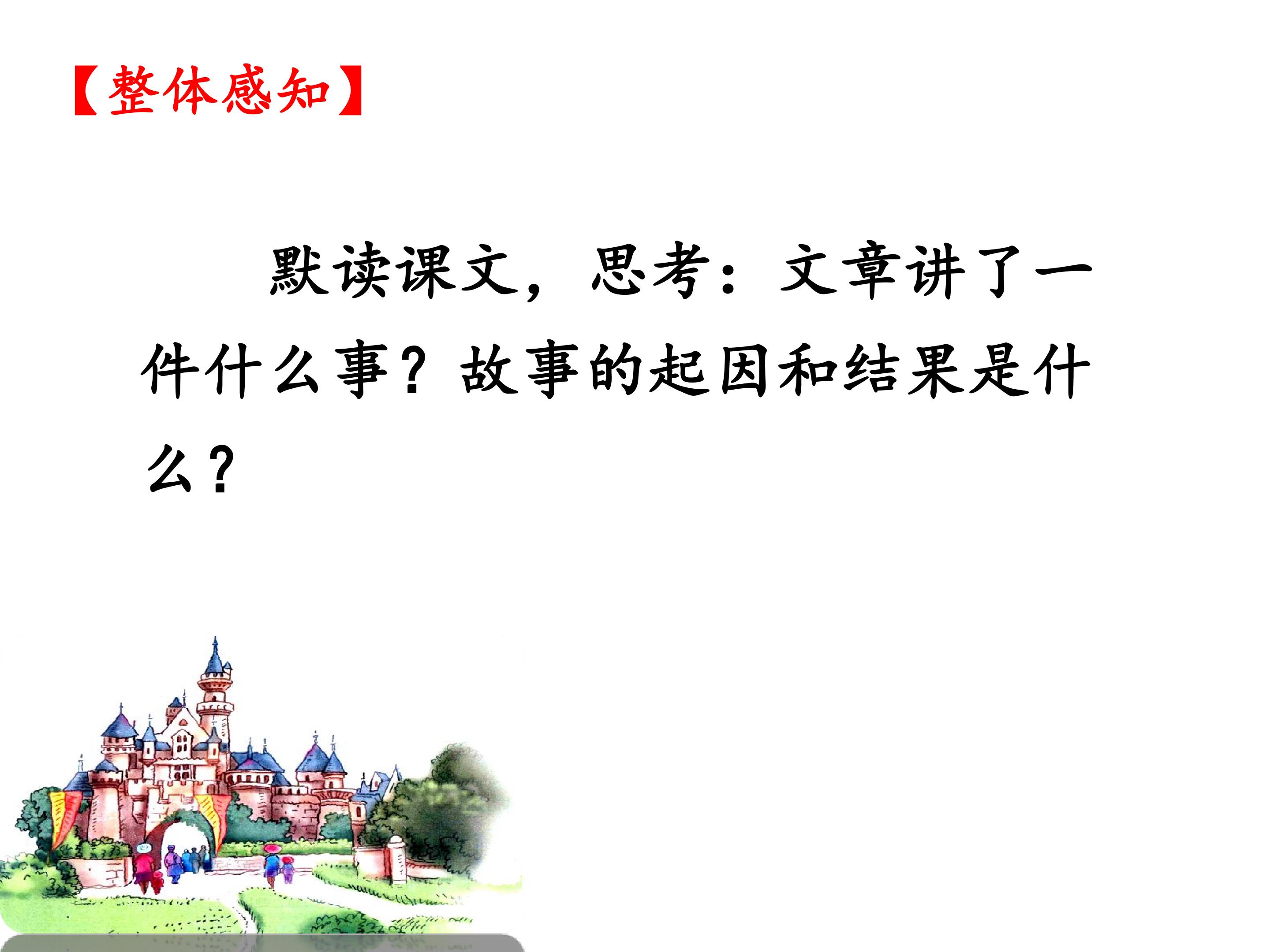 【整体感知】

默读课文，思考：文章讲了一件什么事？故事的起因和结果是什么？